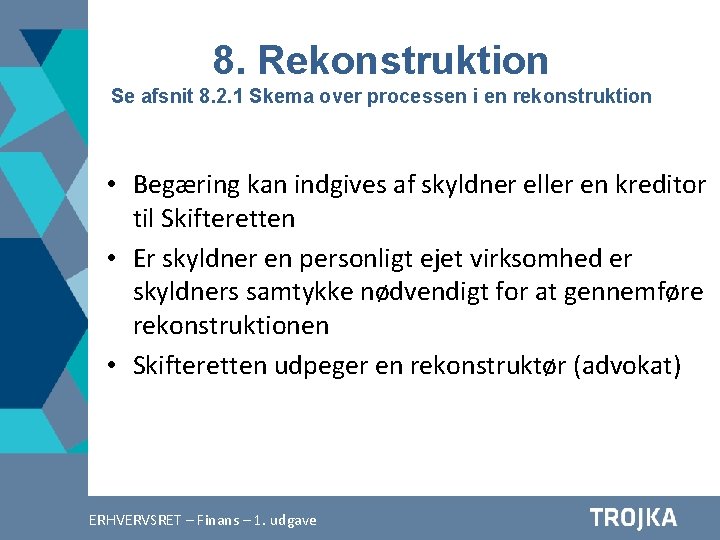 8. Rekonstruktion
Se afsnit 8.2.1 Skema over processen i en rekonstruktion

• Begæring kan indgives af skyldner eller en kreditor til Skifteretten
• Er skyldner en personligt ejet virksomhed er skyldners samtykke nødvendigt for at gennemføre rekonstruktionen
• Skifteretten udpeger en rekonstruktør (advokat)

ERHVERVSRET – Finans – 1. udgave

TROJKA